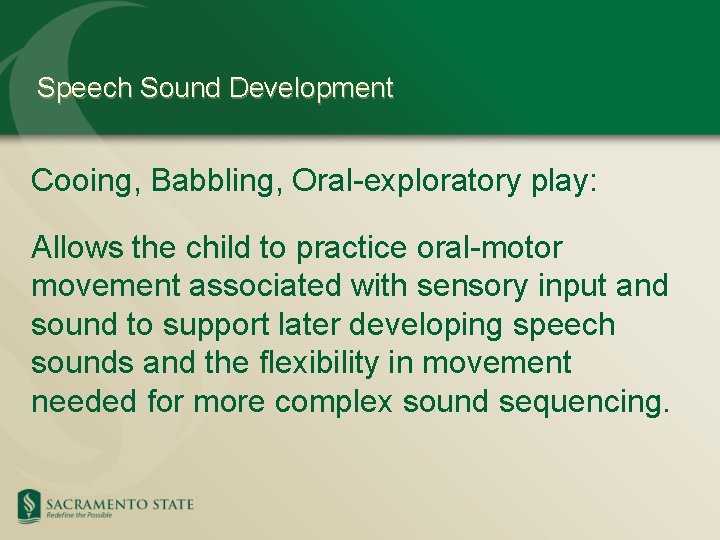 Speech Sound Development

Cooing, Babbling, Oral-exploratory play:

Allows the child to practice oral-motor movement associated with sensory input and sound to support later developing speech sounds and the flexibility in movement needed for more complex sound sequencing.

SACRAMENTO STATE
Redefine the Possible